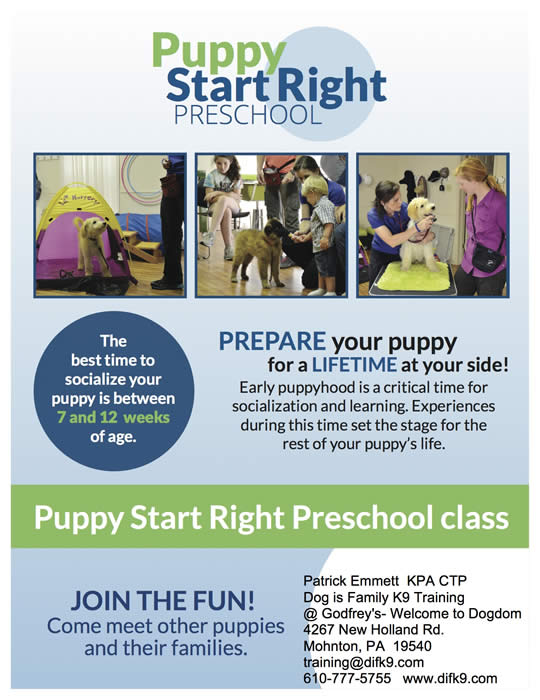 Puppy Start Right PRESCHOOL

The best time to socialize your puppy is between 7 and 12 weeks of age.

PREPARE your puppy for a LIFETIME at your side!

Early puppyhood is a critical time for socialization and learning. Experiences during this time set the stage for the rest of your puppy's life.

Puppy Start Right Preschool class

JOIN THE FUN!
Come meet other puppies and their families.

Patrick Emmett KPA CTP
Dog is Family K9 Training
@ Godfrey's- Welcome to Dogdom
4267 New Holland Rd.
Mohnton, PA 19540
training@difk9.com
610-777-5755 www.difk9.com